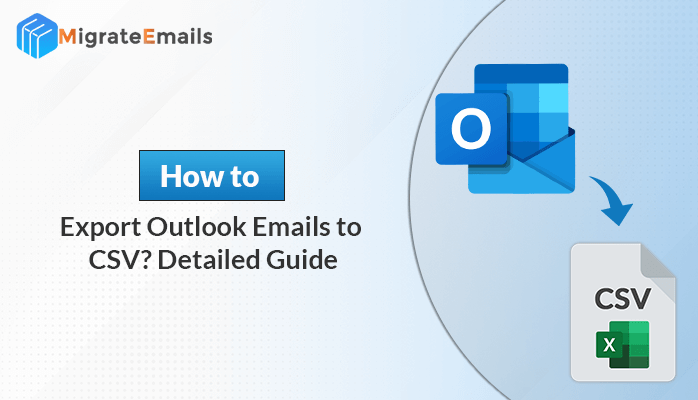 MigrateEmails

How to

Export Outlook Emails to CSV? Detailed Guide

O

CSV

X